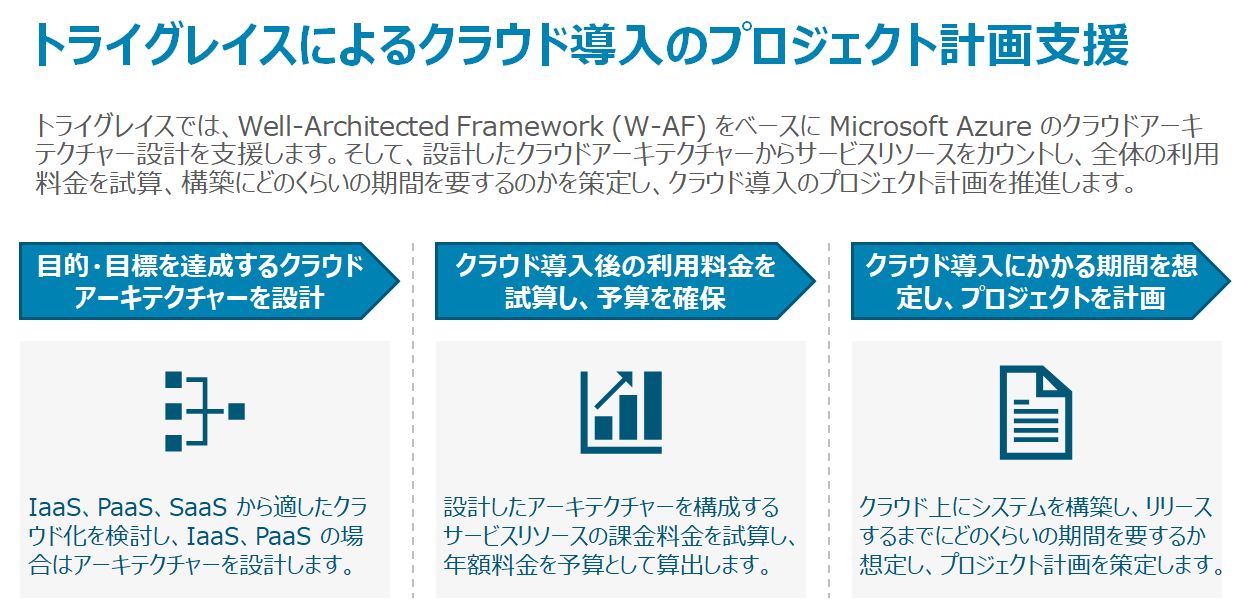 トライグレイスによるクラウド導入のプロジェクト計画支援

トライグレイスでは、Well-Architected Framework (W-AF) をベースに Microsoft Azure のクラウドアーキテクチャー設計を支援します。そして、設計したクラウドアーキテクチャーからサービスリソースをカウントし、全体の利用料金を試算、構築にどのくらいの期間を要するのかを策定し、クラウド導入のプロジェクト計画を推進します。

目的・目標を達成するクラウドアーキテクチャーを設計

IaaS、PaaS、SaaS から適したクラウド化を検討し、IaaS、PaaS の場合はアーキテクチャーを設計します。

クラウド導入後の利用料金を試算し、予算を確保

設計したアーキテクチャーを構成するサービスリソースの課金料金を試算し、年額料金を予算として算出します。

クラウド導入にかかる期間を想定し、プロジェクトを計画

クラウド上にシステムを構築し、リリースするまでにどのくらいの期間を要するか想定し、プロジェクト計画を策定します。